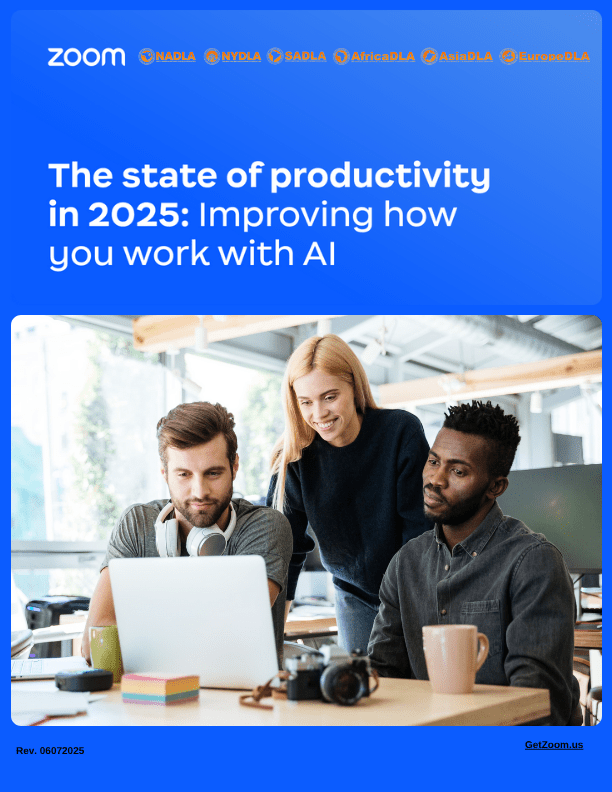 zoom NADLA NYDLA SADLA AfricaDLA AsiaDLA EuropeDLA

The state of productivity in 2025: Improving how you work with AI

Rev. 06072025

GetZoom.us